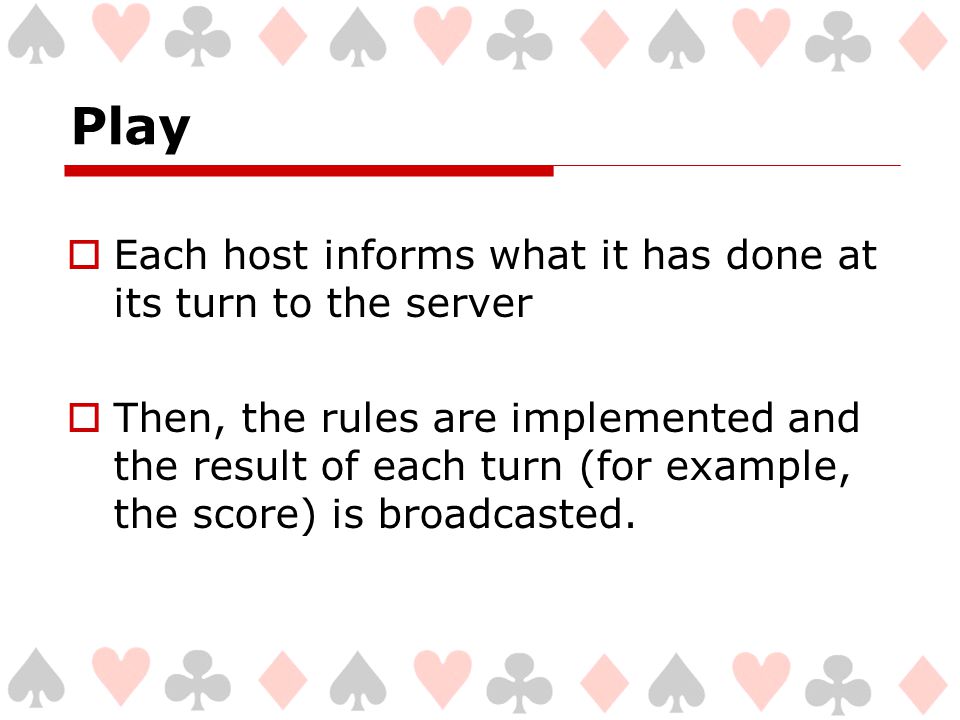 Play

Each host informs what it has done at its turn to the server

Then, the rules are implemented and the result of each turn (for example, the score) is broadcasted.